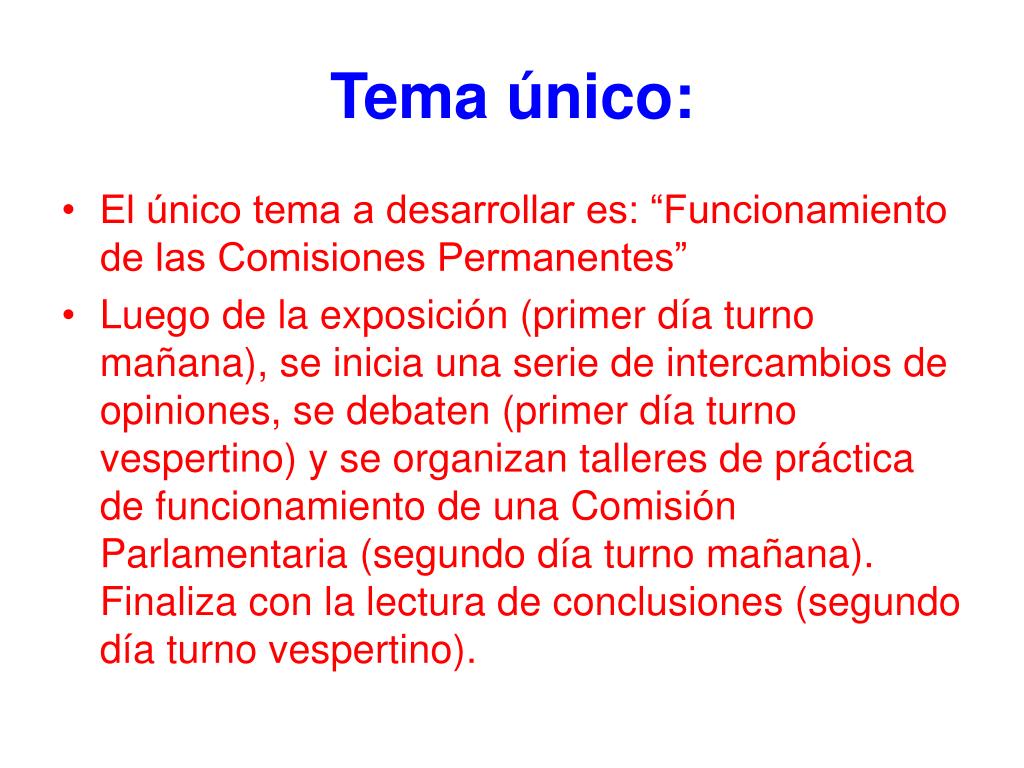 Tema único:

• El único tema a desarrollar es: “Funcionamiento de las Comisiones Permanentes”

• Luego de la exposición (primer día turno mañana), se inicia una serie de intercambios de opiniones, se debaten (primer día turno vespertino) y se organizan talleres de práctica de funcionamiento de una Comisión Parlamentaria (segundo día turno mañana). Finaliza con la lectura de conclusiones (segundo día turno vespertino).